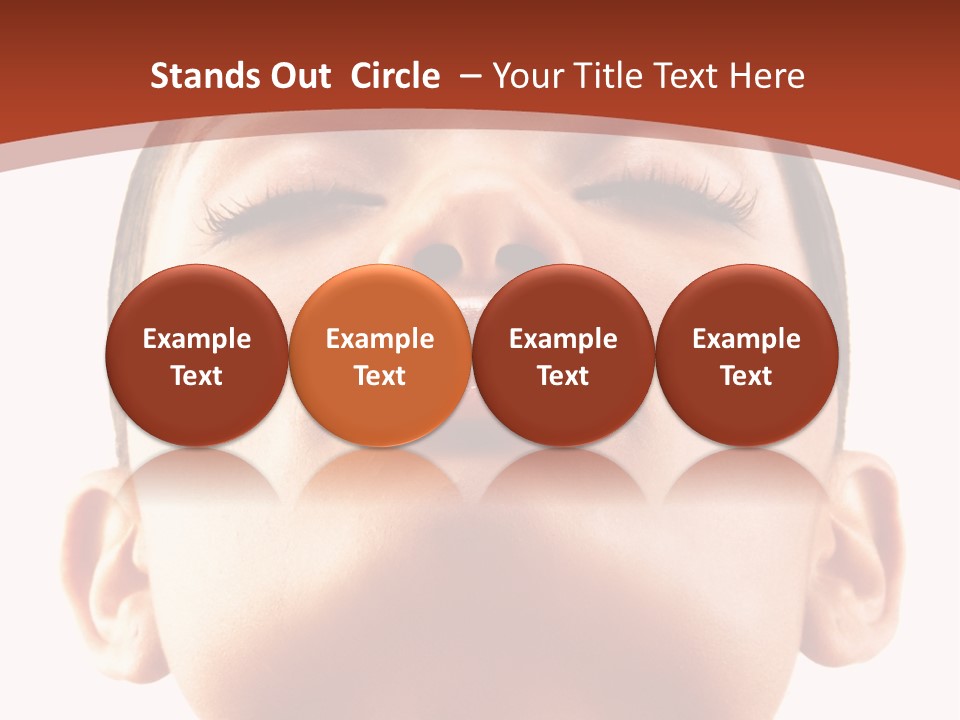 Stands Out Circle – Your Title Text Here

Example Text

Example Text

Example Text

Example Text